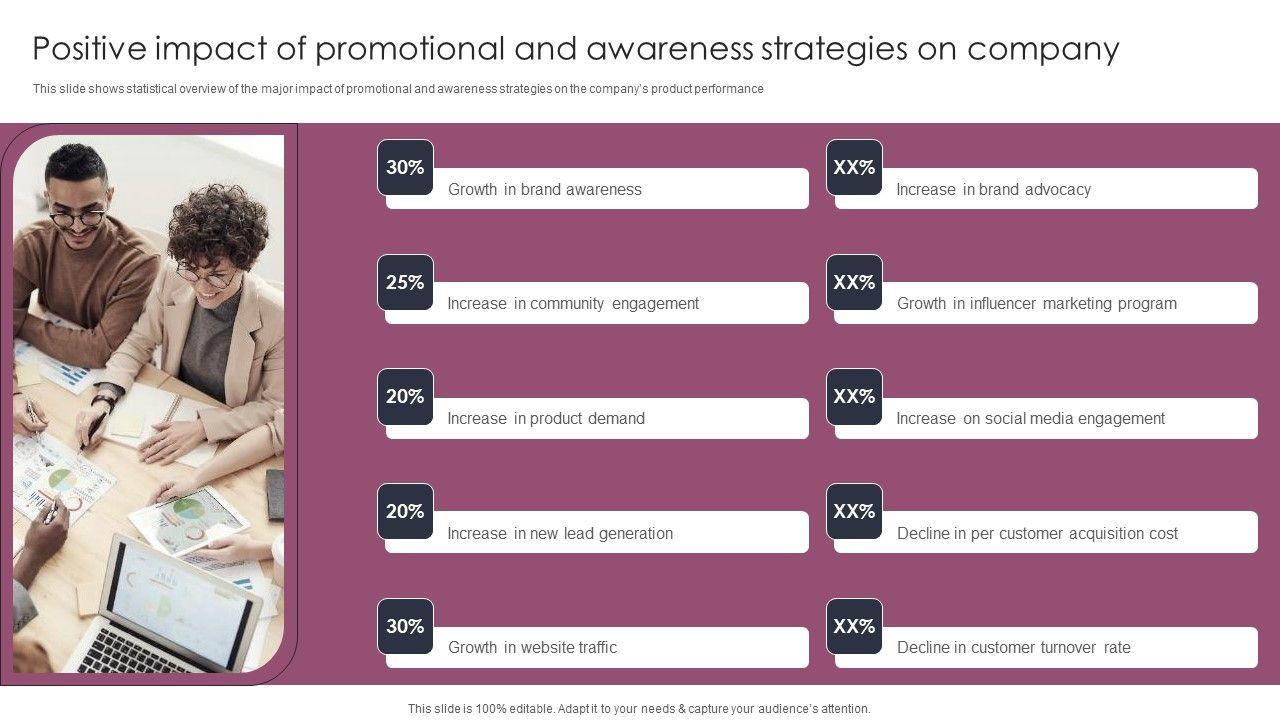 Positive impact of promotional and awareness strategies on company

This slide shows statistical overview of the major impact of promotional and awareness strategies on the company's product performance

30%
Growth in brand awareness

25%
Increase in community engagement

20%
Increase in product demand

20%
Increase in new lead generation

30%
Growth in website traffic

XX%
Increase in brand advocacy

XX%
Growth in influencer marketing program

XX%
Increase on social media engagement

XX%
Decline in per customer acquisition cost

XX%
Decline in customer turnover rate

This slide is 100% editable. Adapt it to your needs & capture your audience's attention.